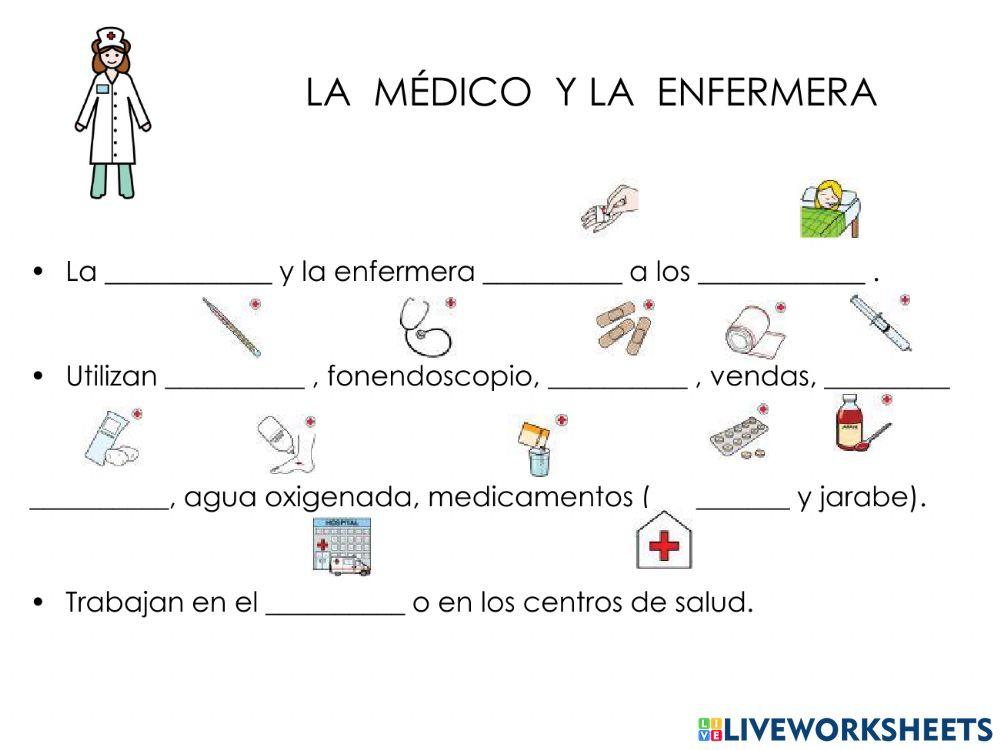 LA MÉDICO Y LA ENFERMERA

• La ____________ y la enfermera __________ a los ____________ .

• Utilizan __________ , fonendoscopio, __________ , vendas, _________ __________, agua oxigenada, medicamentos ( _______ y jarabe).

HOSPITAL

• Trabajan en el __________ o en los centros de salud.

LIVEWORKSHEETS